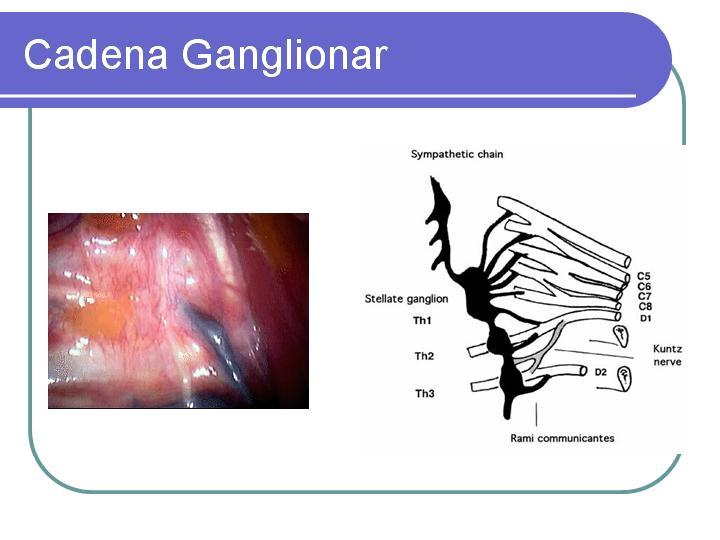 Cadena Ganglionar

Sympathetic chain

Stellate ganglion

Th1

Th2

Th3

C5
C6
C7
C8
D1

Kuntz nerve

D2

Rami communicantes